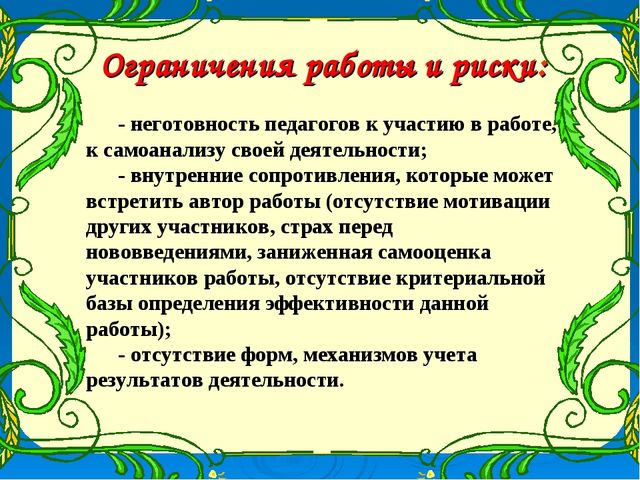 Ограничения работы и риски:

- неготовность педагогов к участию в работе, к самоанализу своей деятельности;

- внутренние сопротивления, которые может встретить автор работы (отсутствие мотивации других участников, страх перед нововведениями, заниженная самооценка участников работы, отсутствие критериальной базы определения эффективности данной работы);

- отсутствие форм, механизмов учета результатов деятельности.